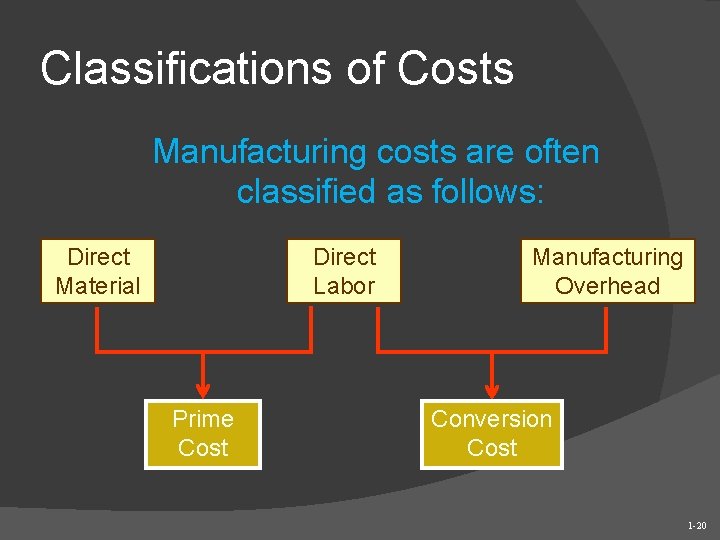 Classifications of Costs

Manufacturing costs are often classified as follows:

Direct Material

Direct Labor

Manufacturing Overhead

Prime Cost

Conversion Cost

1-20